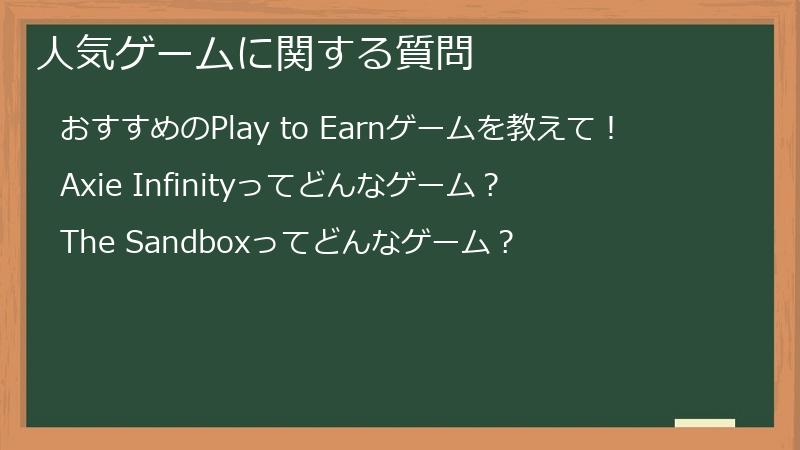 人気ゲームに関する質問

おすすめのPlay to Earnゲームを教えて！

Axie Infinityってどんなゲーム？

The Sandboxってどんなゲーム？